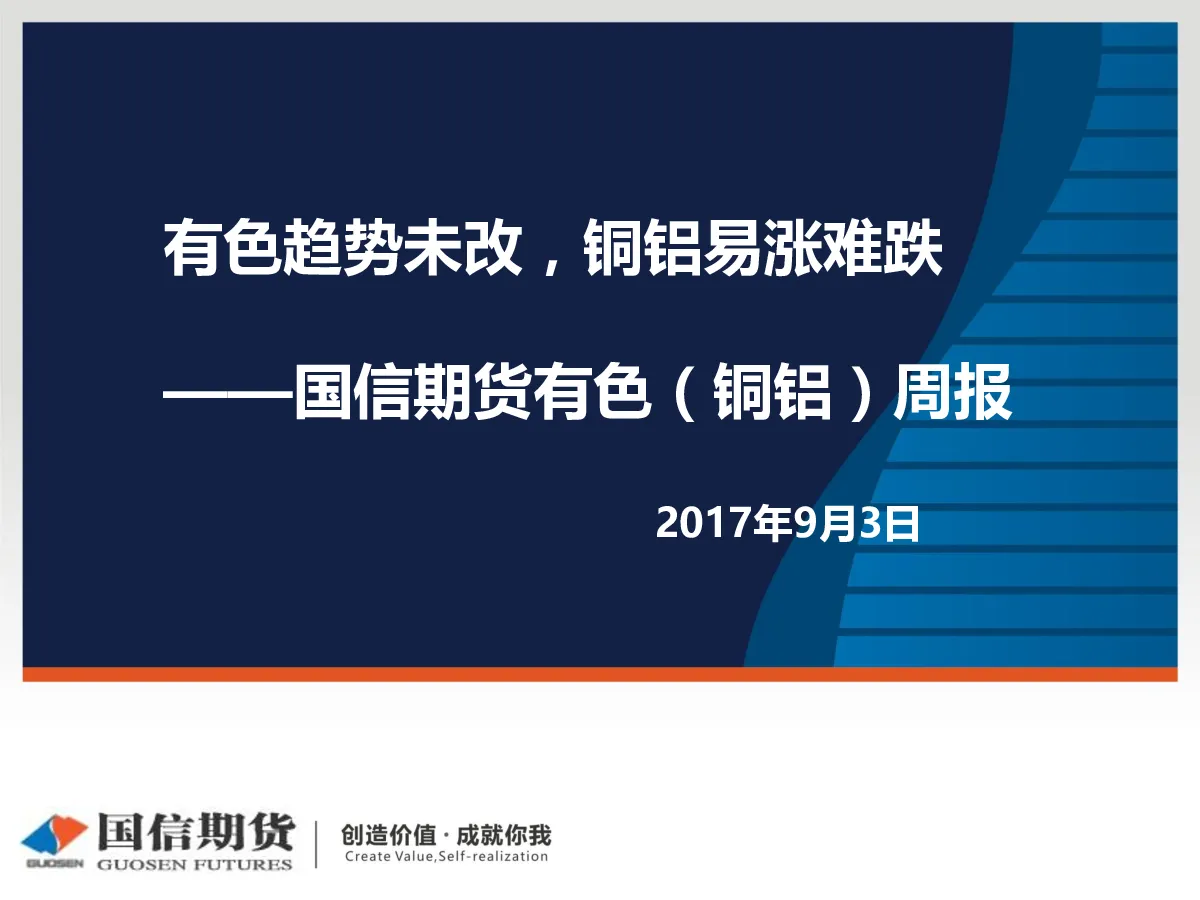 有色趋势未改，铜铝易涨难跌

——国信期货有色（铜铝）周报

2017年9月3日

GUOSEN 国信期货 GUOSEN FUTURES

创造价值 · 成就你我
Create Value,Self-realization